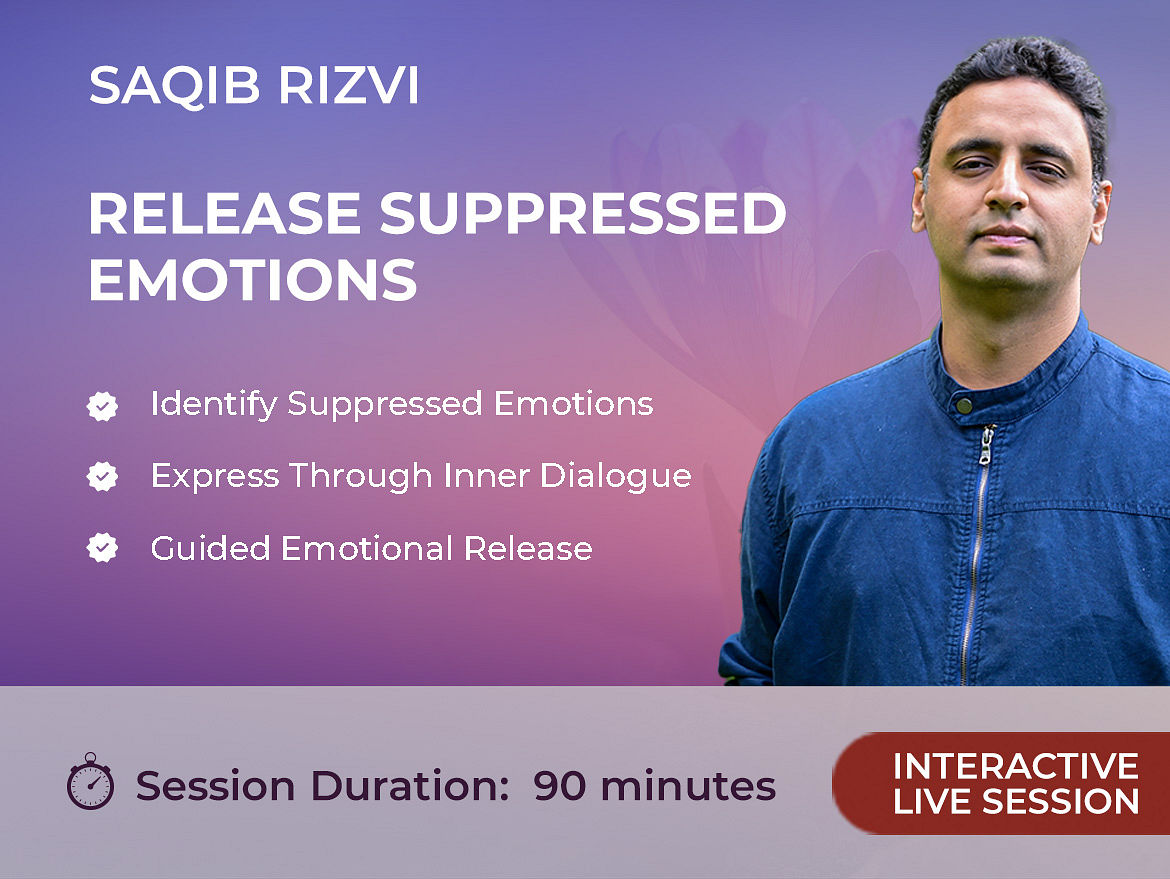 SAQIB RIZVI

RELEASE SUPPRESSED EMOTIONS

Identify Suppressed Emotions

Express Through Inner Dialogue

Guided Emotional Release

Session Duration: 90 minutes

INTERACTIVE LIVE SESSION